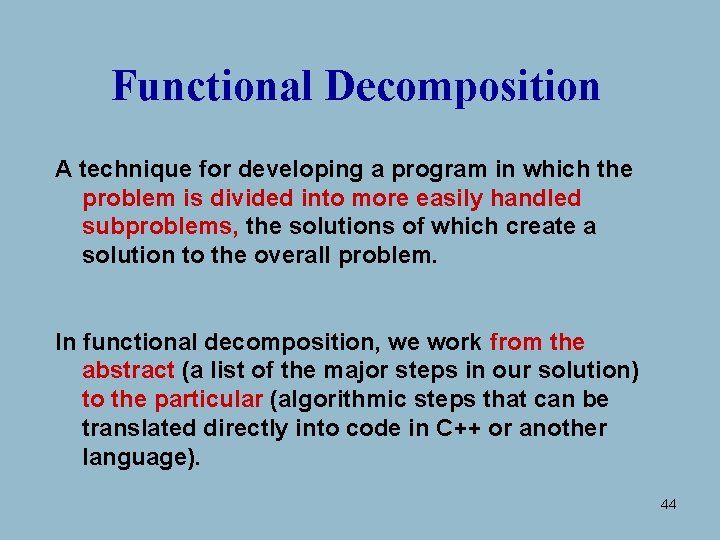 Functional Decomposition

A technique for developing a program in which the problem is divided into more easily handled subproblems, the solutions of which create a solution to the overall problem.

In functional decomposition, we work from the abstract (a list of the major steps in our solution) to the particular (algorithmic steps that can be translated directly into code in C++ or another language).

44